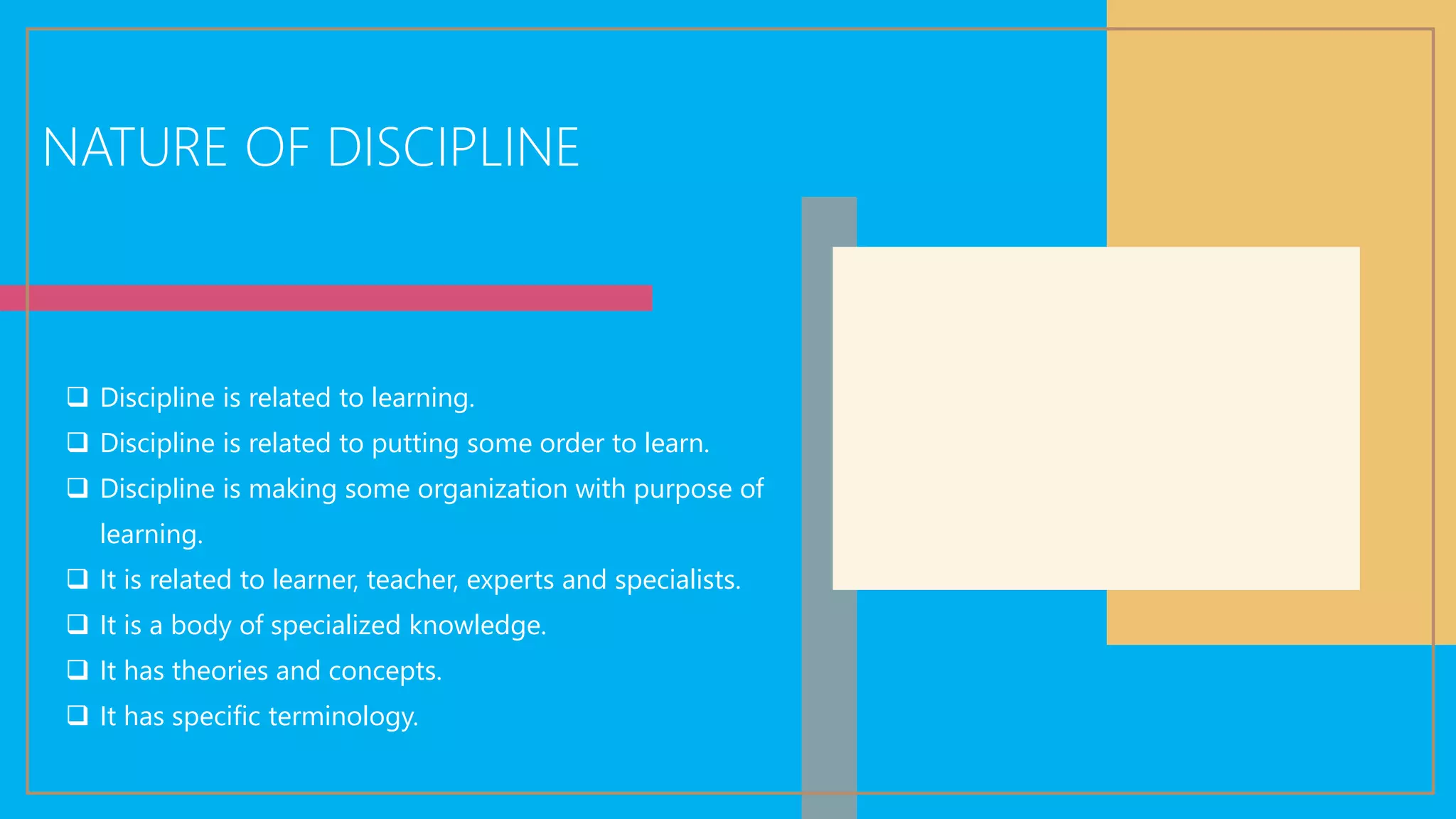 NATURE OF DISCIPLINE

❑ Discipline is related to learning.
❑ Discipline is related to putting some order to learn.
❑ Discipline is making some organization with purpose of learning.
❑ It is related to learner, teacher, experts and specialists.
❑ It is a body of specialized knowledge.
❑ It has theories and concepts.
❑ It has specific terminology.